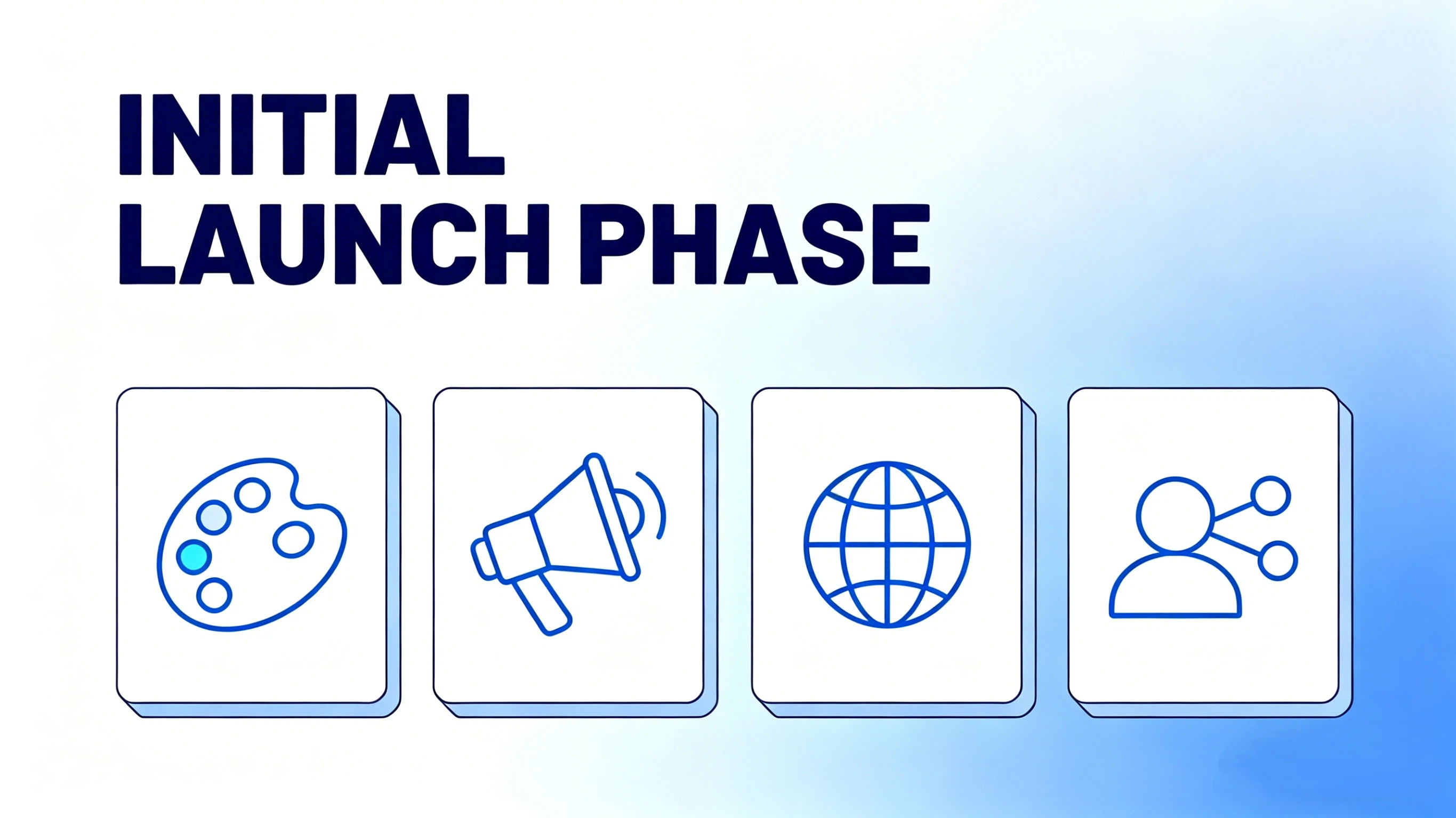 INITIAL LAUNCH PHASE